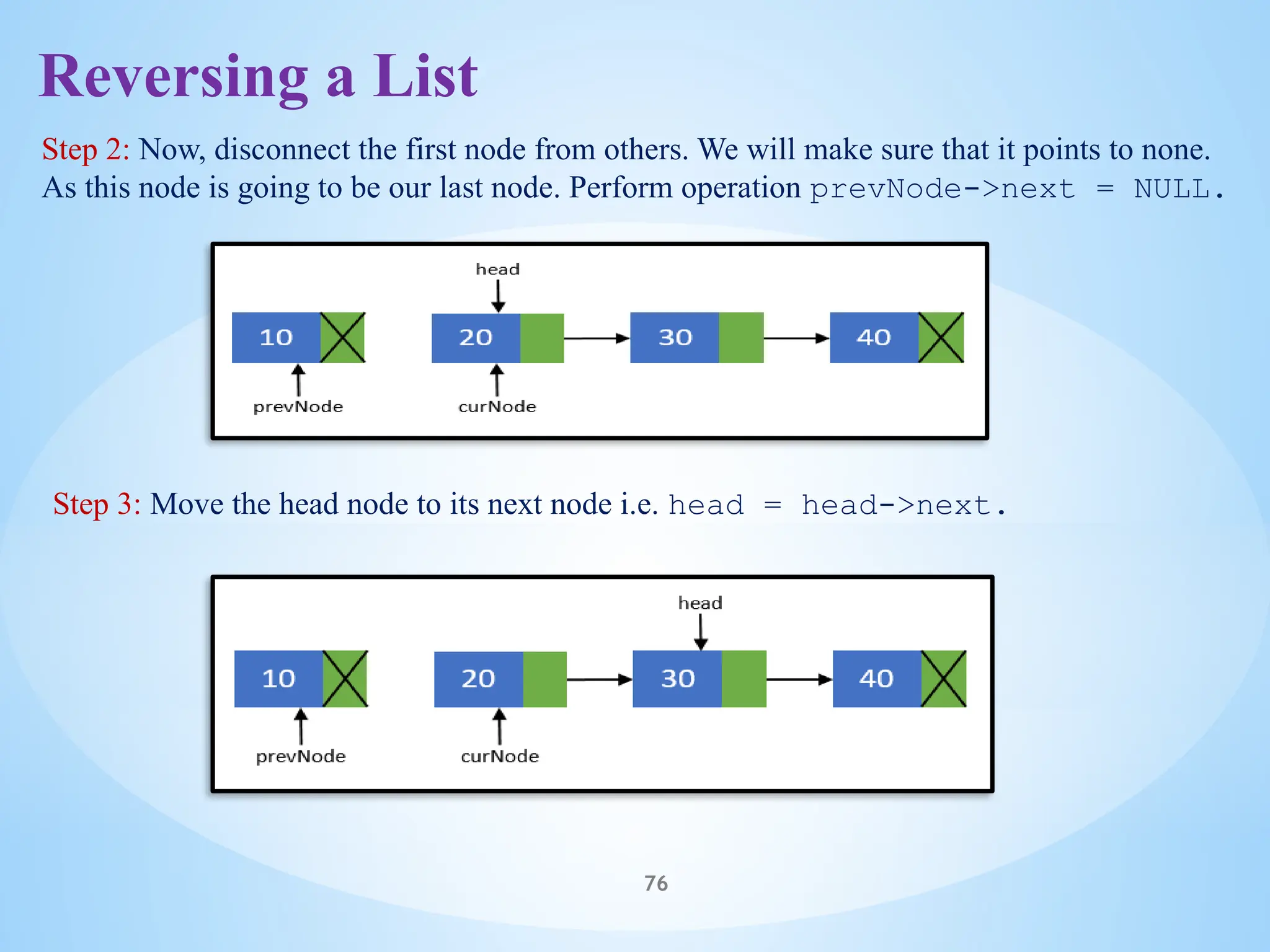 Reversing a List

Step 2: Now, disconnect the first node from others. We will make sure that it points to none. As this node is going to be our last node. Perform operation prevNode->next = NULL.

head
10
20
30
40
prevNode
curNode

Step 3: Move the head node to its next node i.e. head = head->next.

head
10
20
30
40
prevNode
curNode

76